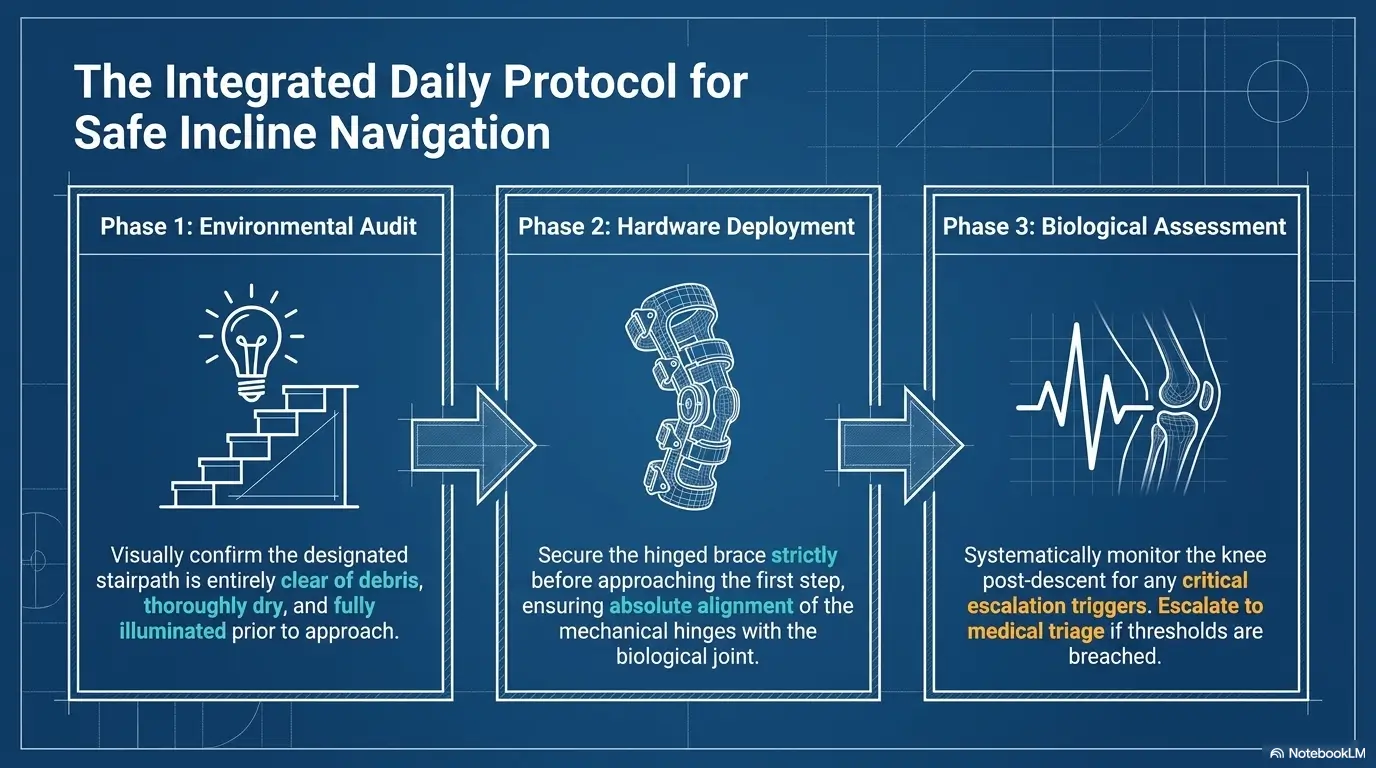 The Integrated Daily Protocol for Safe Incline Navigation

Phase 1: Environmental Audit

Visually confirm the designated stairpath is entirely clear of debris, thoroughly dry, and fully illuminated prior to approach.

Phase 2: Hardware Deployment

Secure the hinged brace strictly before approaching the first step, ensuring absolute alignment of the mechanical hinges with the biological joint.

Phase 3: Biological Assessment

Systematically monitor the knee post-descent for any critical escalation triggers. Escalate to medical triage if thresholds are breached.

NotebookLM